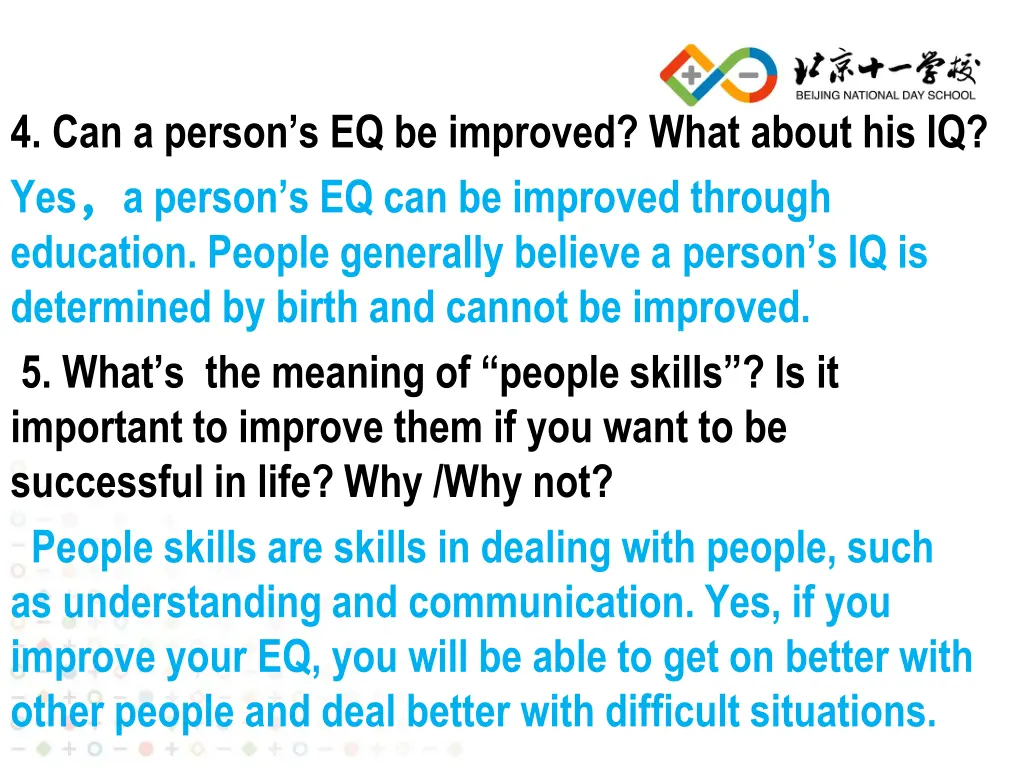 北京十一学校
BEIJING NATIONAL DAY SCHOOL

4. Can a person’s EQ be improved? What about his IQ?

Yes， a person’s EQ can be improved through education. People generally believe a person’s IQ is determined by birth and cannot be improved.

5. What’s the meaning of “people skills”? Is it important to improve them if you want to be successful in life? Why /Why not?

People skills are skills in dealing with people, such as understanding and communication. Yes, if you improve your EQ, you will be able to get on better with other people and deal better with difficult situations.